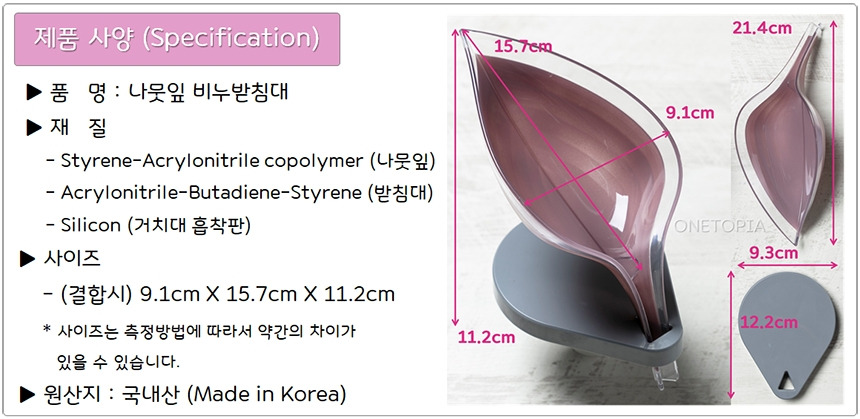 제품 사양 (Specification)

▶ 품 명 : 나뭇잎 비누받침대

▶ 재 질

- Styrene-Acrylonitrile copolymer (나뭇잎)

- Acrylonitrile-Butadiene-Styrene (받침대)

- Silicon (거치대 흡착판)

▶ 사이즈

- (결합시) 9.1cm X 15.7cm X 11.2cm

* 사이즈는 측정방법에 따라서 약간의 차이가 있을 수 있습니다.

▶ 원산지 : 국내산 (Made in Korea)

15.7cm

9.1cm

11.2cm

ONETOPIA

21.4cm

9.3cm

12.2cm